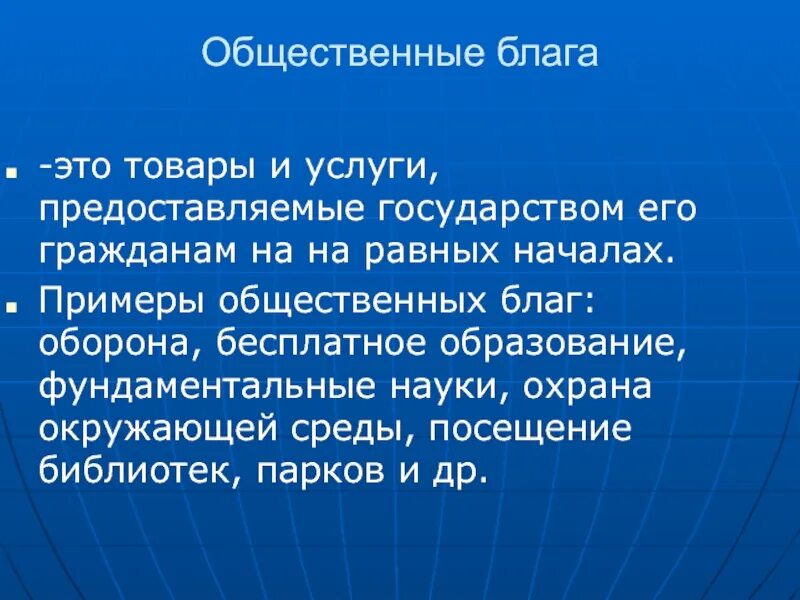 Общественные блага

-это товары и услуги, предоставляемые государством его гражданам на на равных началах.

Примеры общественных благ: оборона, бесплатное образование, фундаментальные науки, охрана окружающей среды, посещение библиотек, парков и др.